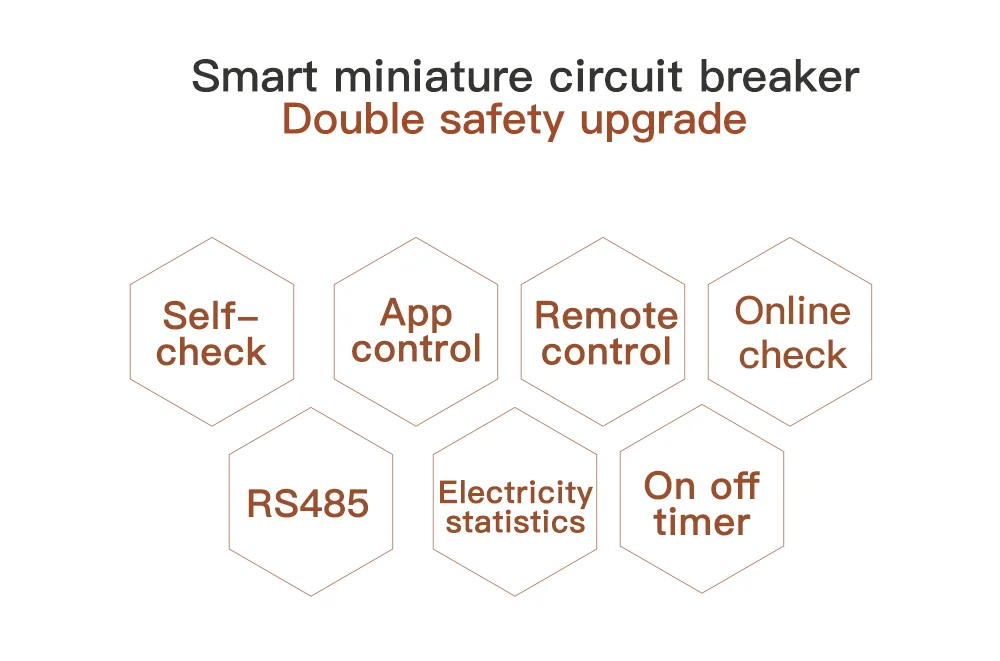 Smart miniature circuit breaker
Double safety upgrade

Self-check

App control

Remote control

Online check

RS485

Electricity statistics

On off timer